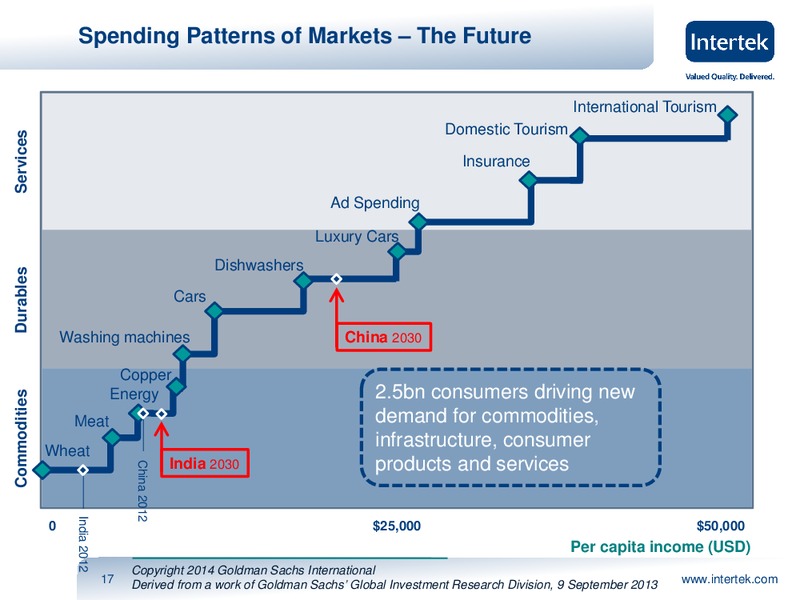 Spending Patterns of Markets – The Future

Intertek
Valued Quality. Delivered.

Services
Durables
Commodities

International Tourism
Domestic Tourism
Insurance
Ad Spending
Luxury Cars
Dishwashers
Cars
Washing machines
Copper
Energy
Meat
Wheat

China 2030
India 2030
China 2012
India 2012

2.5bn consumers driving new demand for commodities, infrastructure, consumer products and services

0
$25,000
$50,000
Per capita income (USD)

17
Copyright 2014 Goldman Sachs International
Derived from a work of Goldman Sachs' Global Investment Research Division, 9 September 2013

www.intertek.com